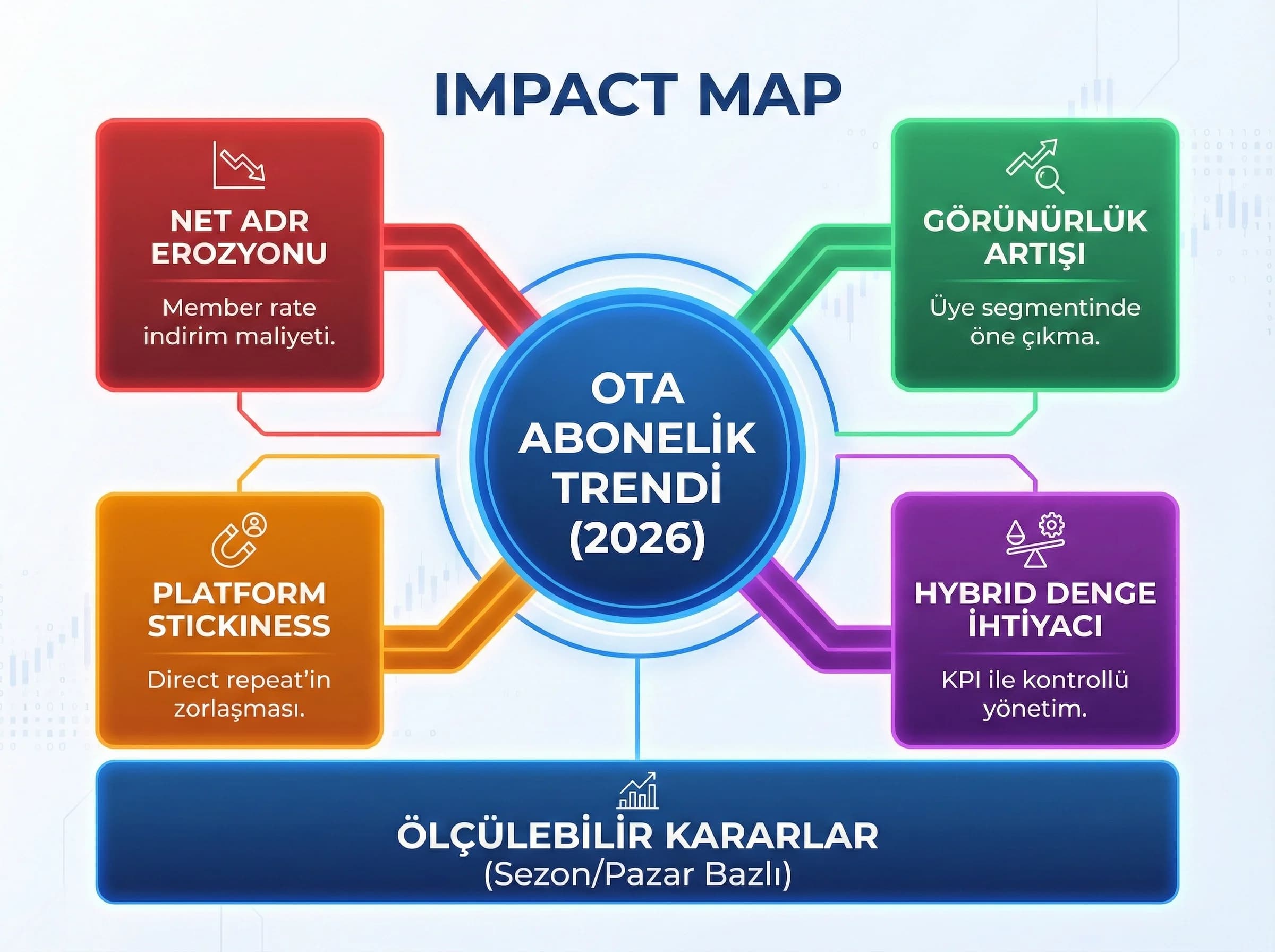 IMPACT MAP

NET ADR EROZYONU

Member rate indirim maliyeti.

GÖRÜNÜRLÜK ARTIŞI

Üye segmentinde öne çıkma.

OTA ABONELİK TRENDİ (2026)

PLATFORM STICKINESS

Direct repeat'in zorlaşması.

HYBRID DENGE İHTİYACI

KPI ile kontrollü yönetim.

ÖLÇÜLEBİLİR KARARLAR
(Sezon/Pazar Bazlı)